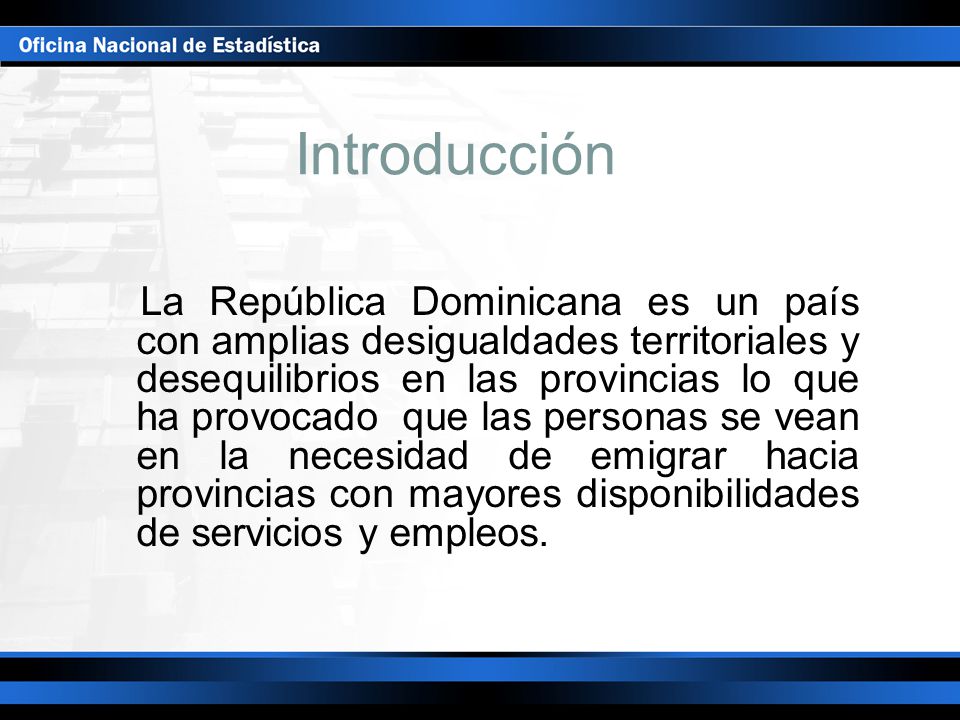 Oficina Nacional de Estadística

Introducción

La República Dominicana es un país con amplias desigualdades territoriales y desequilibrios en las provincias lo que ha provocado que las personas se vean en la necesidad de emigrar hacia provincias con mayores disponibilidades de servicios y empleos.